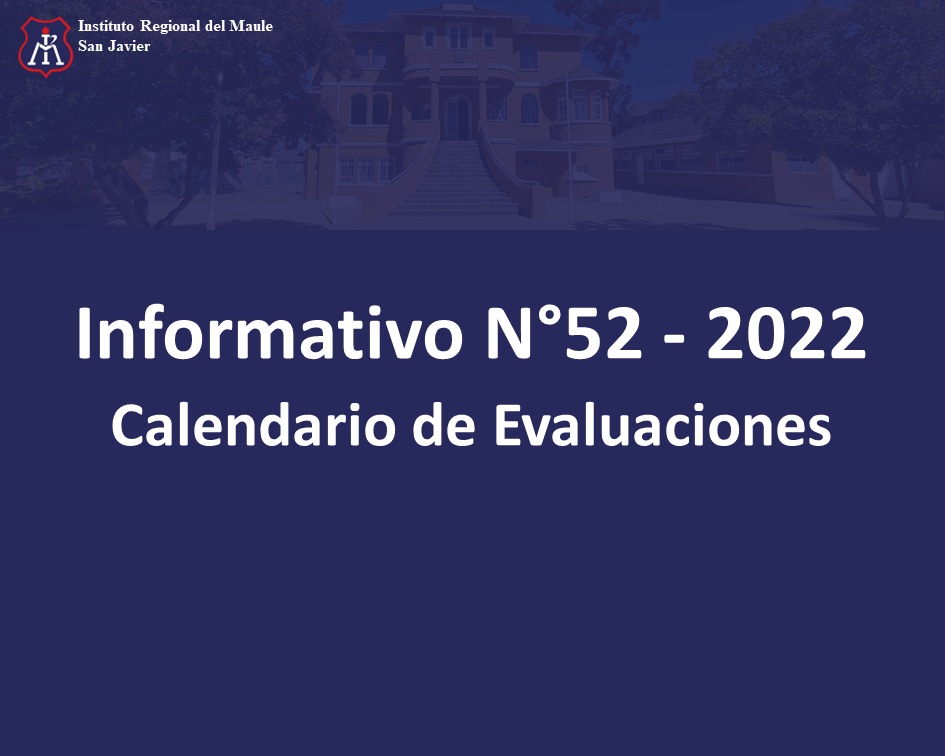 Instituto Regional del Maule
San Javier

Informativo N°52 - 2022
Calendario de Evaluaciones